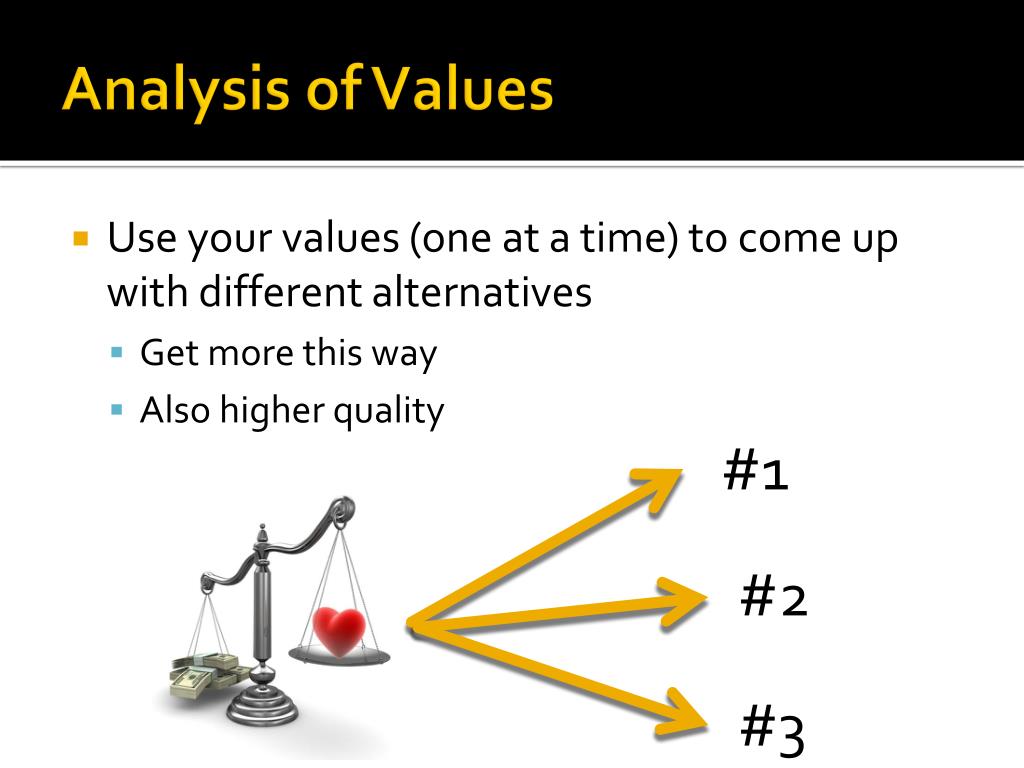 Analysis of Values

Use your values (one at a time) to come up with different alternatives

Get more this way

Also higher quality

#1

#2

#3